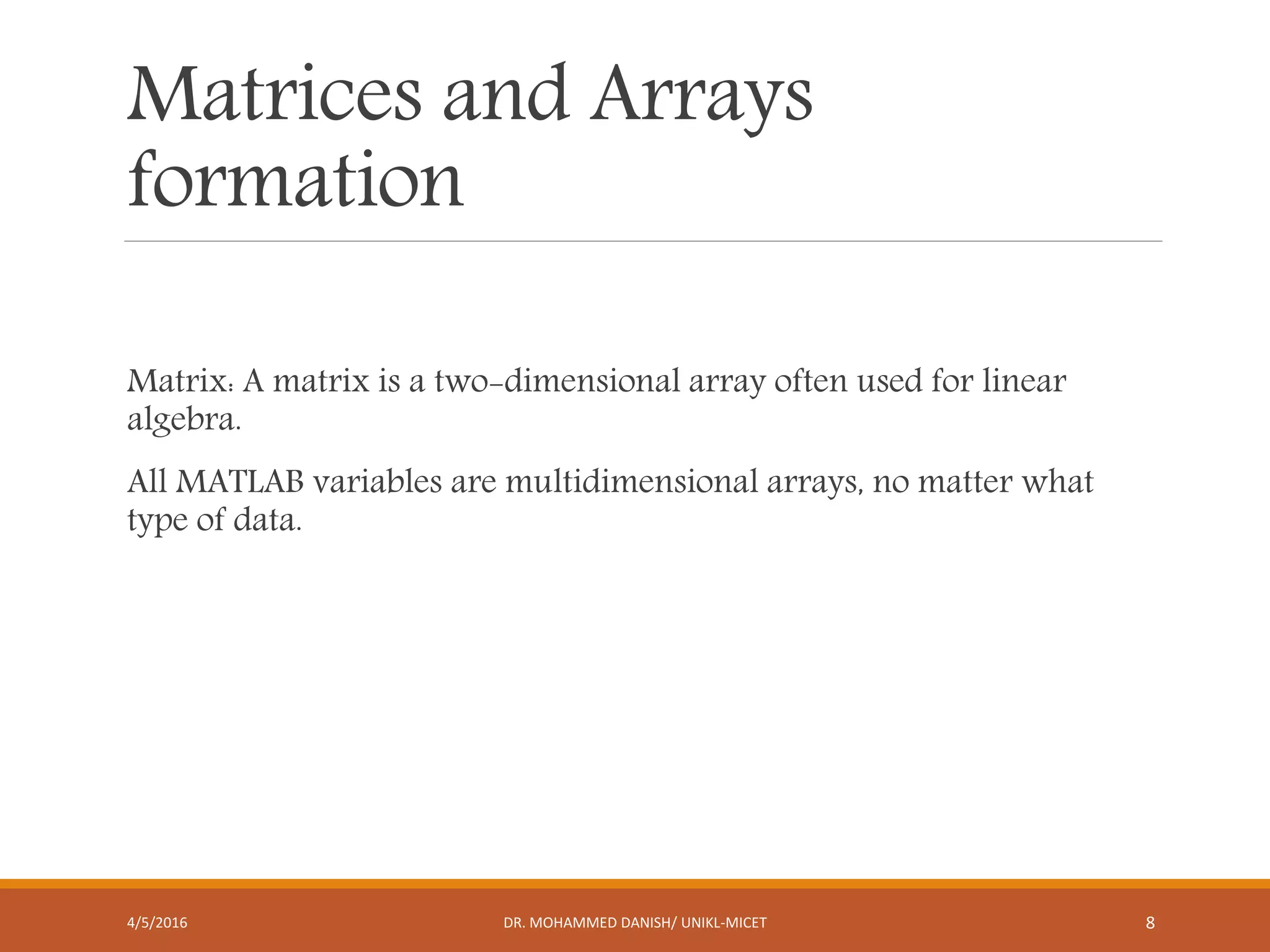 Matrices and Arrays formation

Matrix: A matrix is a two-dimensional array often used for linear algebra.

All MATLAB variables are multidimensional arrays, no matter what type of data.

4/5/2016

DR. MOHAMMED DANISH/ UNIKL-MICET

8